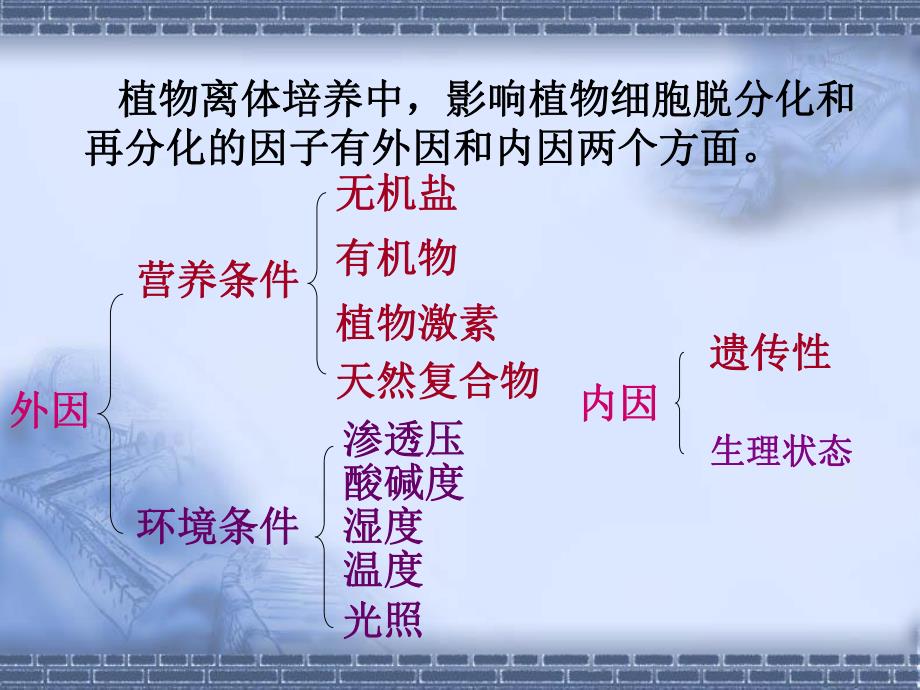 植物离体培养中，影响植物细胞脱分化和再分化的因子有外因和内因两个方面。

外因

营养条件

无机盐

有机物

植物激素

天然复合物

环境条件

渗透压

酸碱度

湿度

温度

光照

内因

遗传性

生理状态